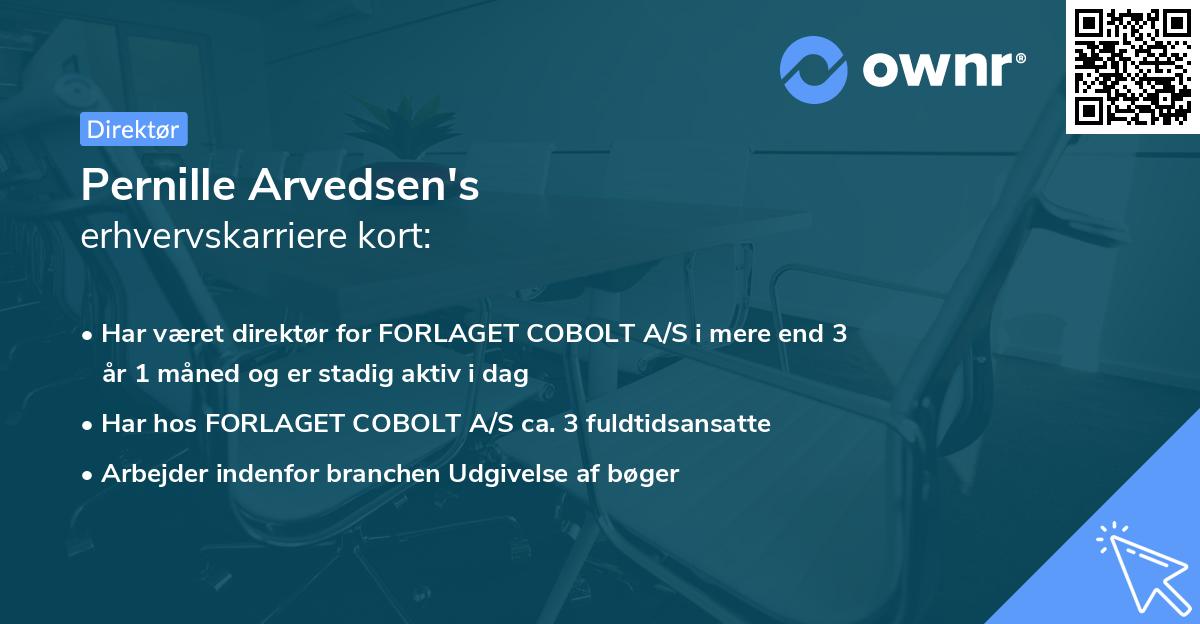 ownr®

Direktør

Pernille Arvedsen's
erhvervskarriere kort:

• Har været direktør for FORLAGET COBOLT A/S i mere end 3 år 1 måned og er stadig aktiv i dag
• Har hos FORLAGET COBOLT A/S ca. 3 fuldtidsansatte
• Arbejder indenfor branchen Udgivelse af bøger